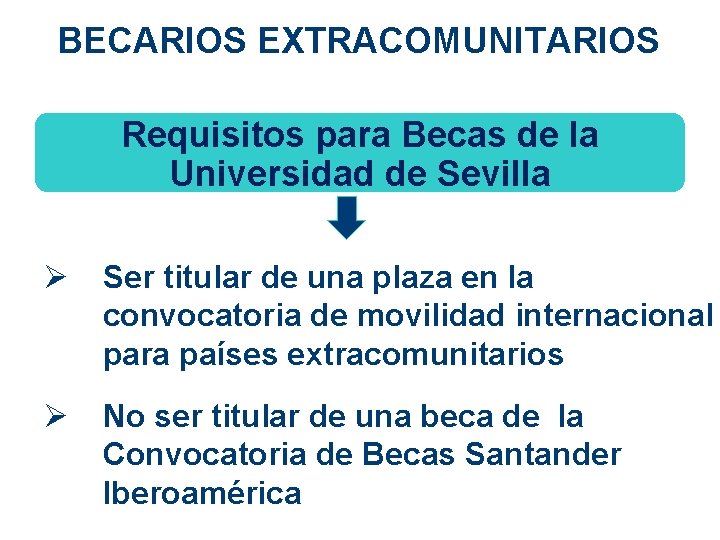 BECARIOS EXTRACOMUNITARIOS

Requisitos para Becas de la Universidad de Sevilla

➢ Ser titular de una plaza en la convocatoria de movilidad internacional para países extracomunitarios

➢ No ser titular de una beca de la Convocatoria de Becas Santander Iberoamérica